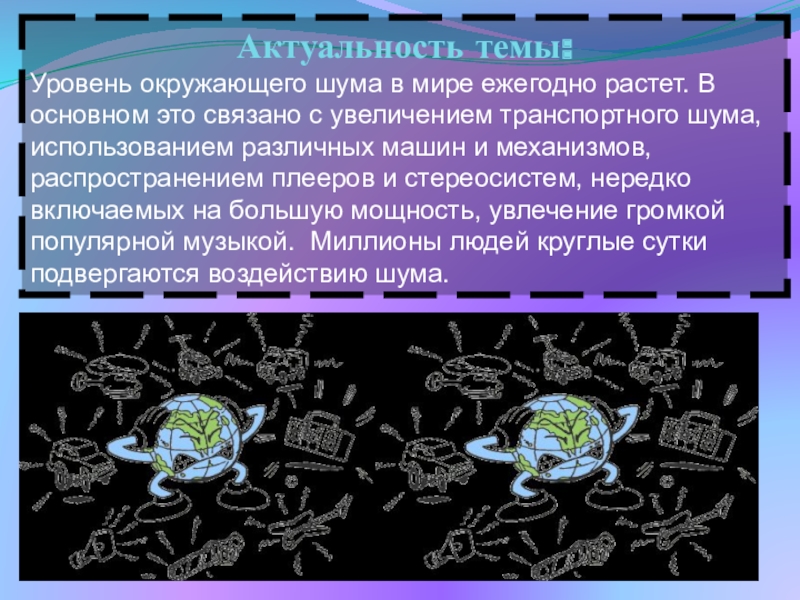 Актуальность темы:

Уровень окружающего шума в мире ежегодно растет. В основном это связано с увеличением транспортного шума, использованием различных машин и механизмов, распространением плееров и стереосистем, нередко включаемых на большую мощность, увлечение громкой популярной музыкой.  Миллионы людей круглые сутки подвергаются воздействию шума.